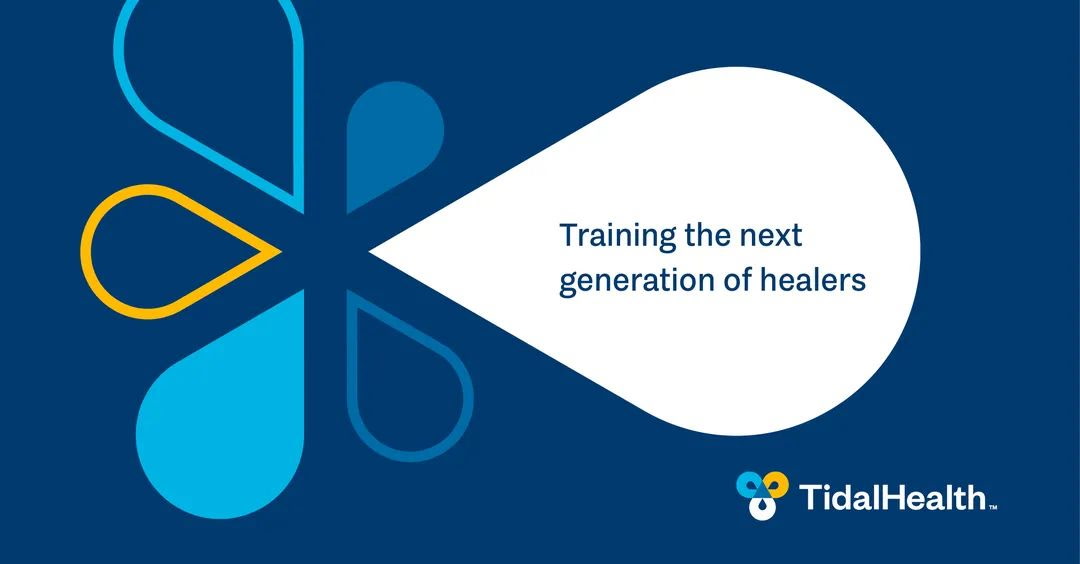 Training the next generation of healers

TidalHealth™